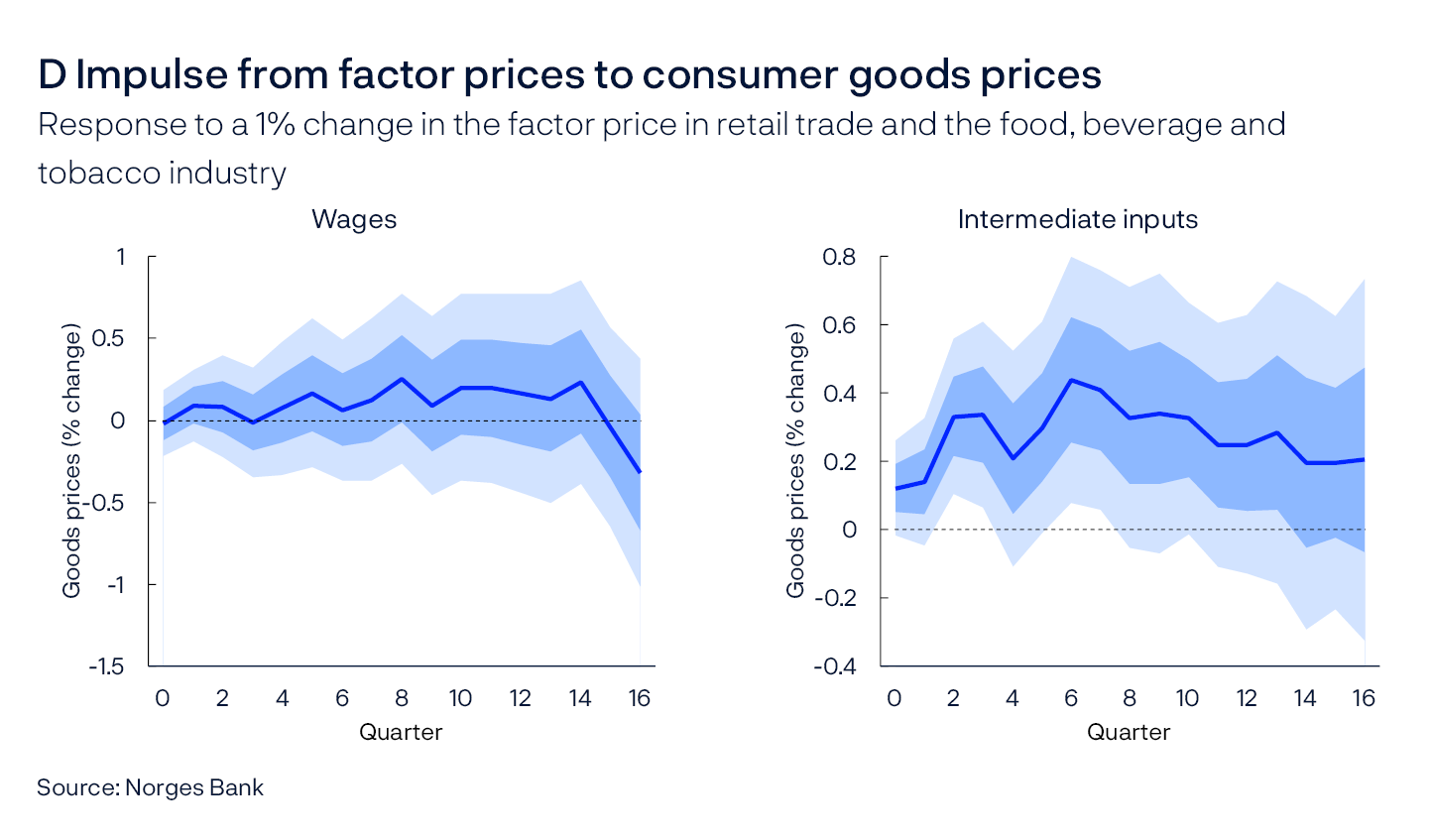 D Impulse from factor prices to consumer goods prices
Response to a 1% change in the factor price in retail trade and the food, beverage and tobacco industry

Wages

Goods prices (% change)

1
0.5
0
-0.5
-1
-1.5

0 2 4 6 8 10 12 14 16
Quarter

Intermediate inputs

Goods prices (% change)

0.8
0.6
0.4
0.2
0
-0.2
-0.4

0 2 4 6 8 10 12 14 16
Quarter

Source: Norges Bank